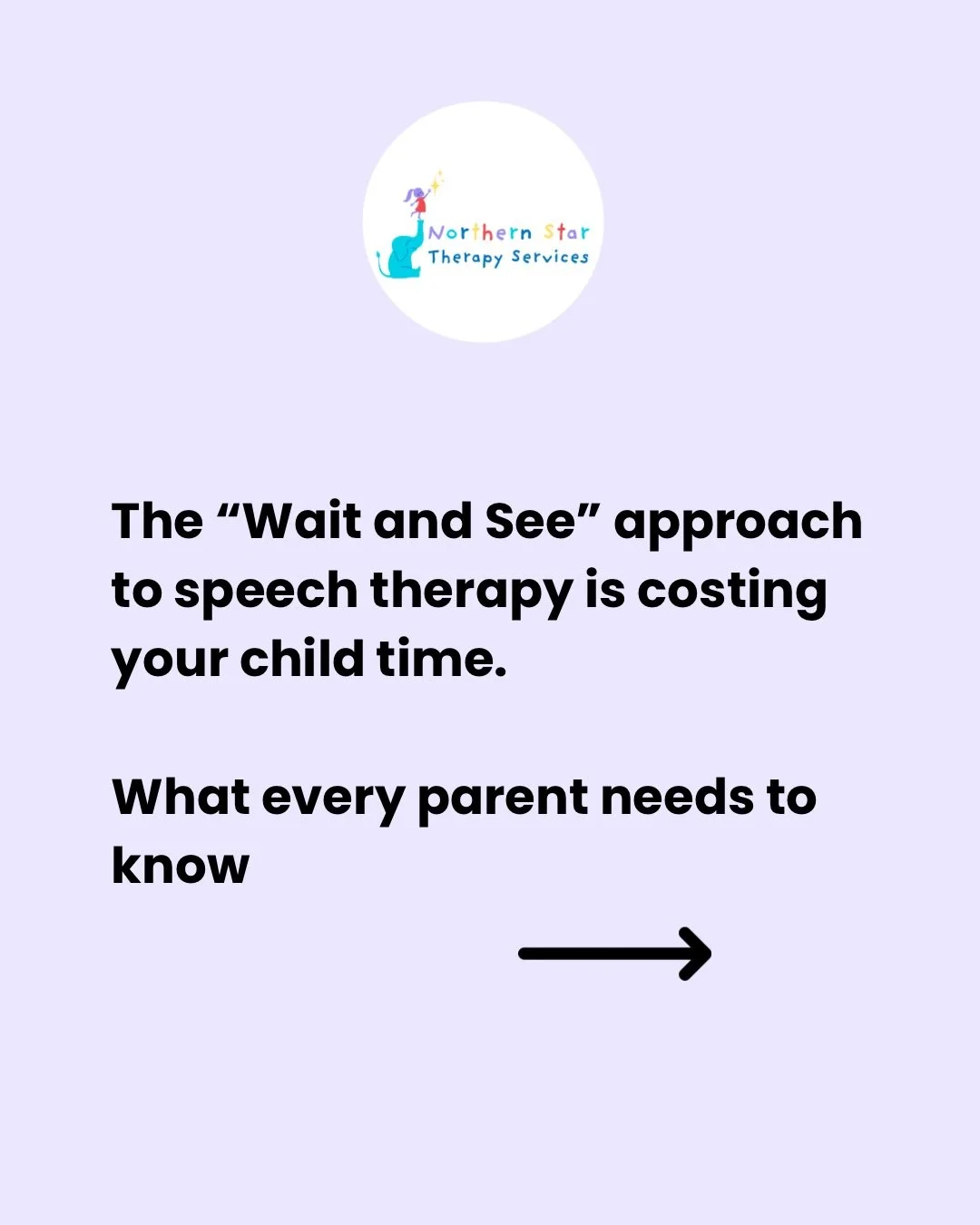 Northern Star
Therapy Services

The “Wait and See” approach to speech therapy is costing your child time.

What every parent needs to know